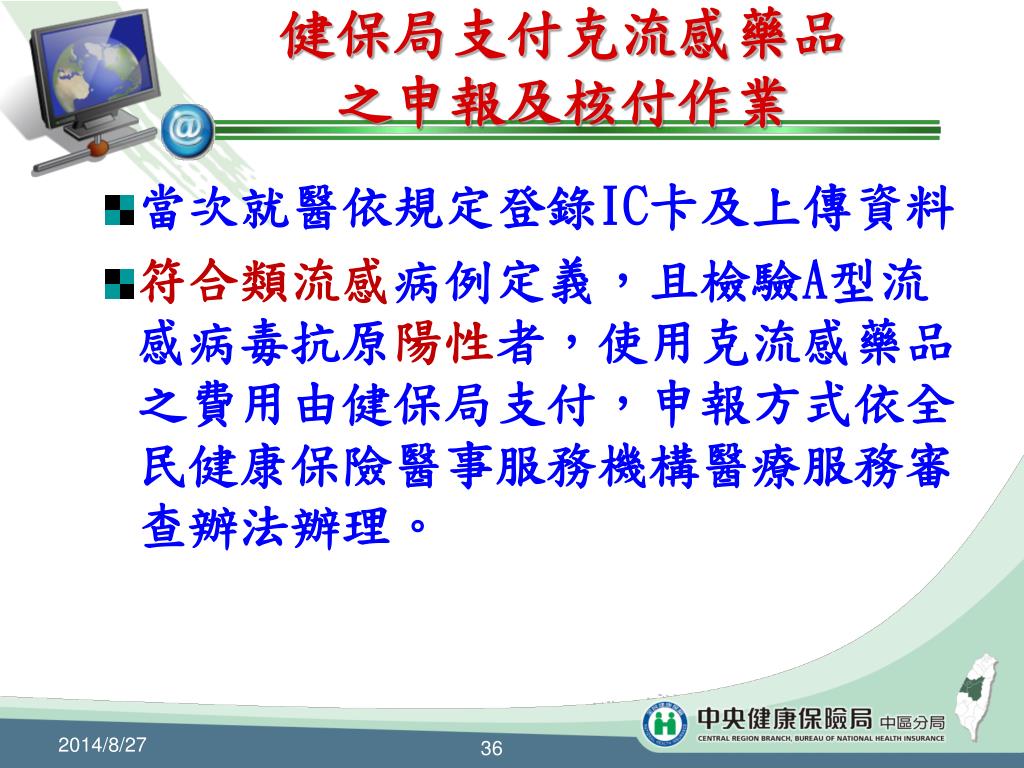 健保局支付克流感藥品
之申報及核付作業

當次就醫依規定登錄IC卡及上傳資料

符合類流感病例定義，且檢驗A型流感病毒抗原陽性者，使用克流感藥品之費用由健保局支付，申報方式依全民健康保險醫事服務機構醫療服務審查辦法辦理。

中央健康保險局 中區分局
CENTRAL REGION BRANCH, BUREAU OF NATIONAL HEALTH INSURANCE

2014/8/27

36